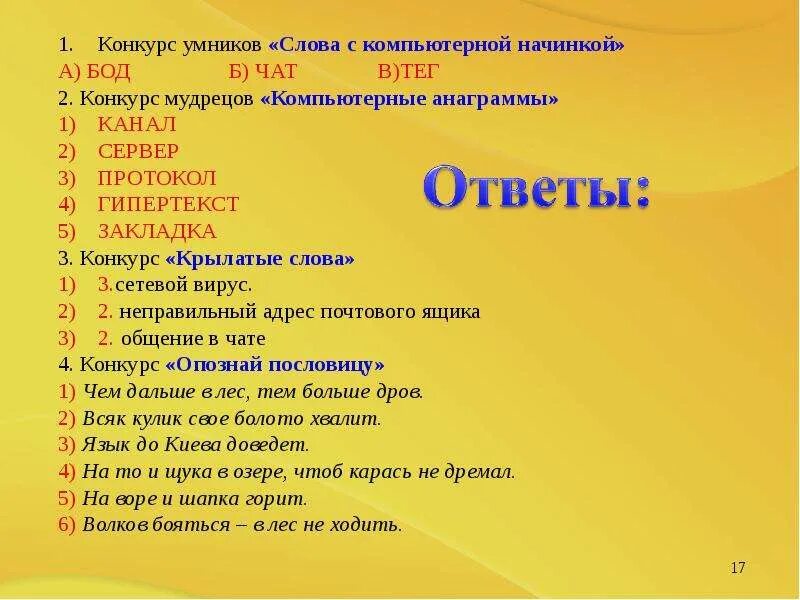 1. Конкурс умников «Слова с компьютерной начинкой»
А) БОД Б) ЧАТ В)ТЕГ
2. Конкурс мудрецов «Компьютерные анаграммы»
1) КАНАЛ
2) СЕРВЕР
3) ПРОТОКОЛ
4) ГИПЕРТЕКСТ
5) ЗАКЛАДКА

Ответы:

3. Конкурс «Крылатые слова»
1) 3.сетевой вирус.
2) 2. неправильный адрес почтового ящика
3) 2. общение в чате
4. Конкурс «Опознай пословицу»
1) Чем дальше в лес, тем больше дров.
2) Всяк кулик свое болото хвалит.
3) Язык до Киева доведет.
4) На то и щука в озере, чтоб карась не дремал.
5) На воре и шапка горит.
6) Волков бояться – в лес не ходить.

17